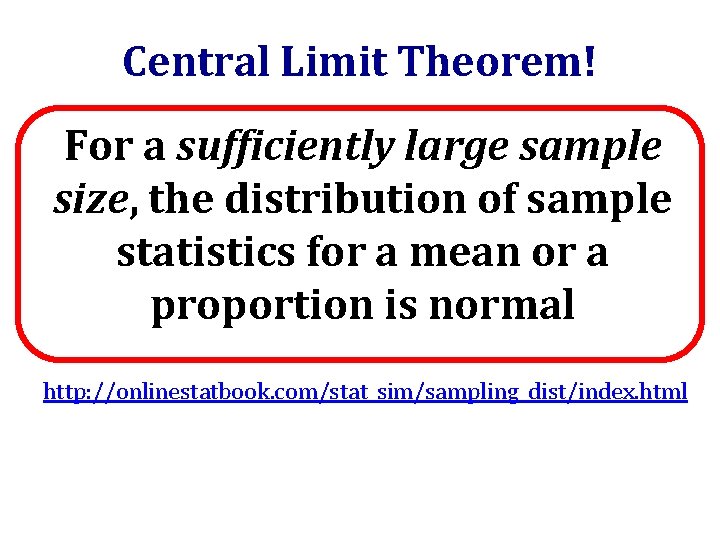 Central Limit Theorem!

For a sufficiently large sample size, the distribution of sample statistics for a mean or a proportion is normal

http://onlinestatbook.com/stat_sim/sampling_dist/index.html